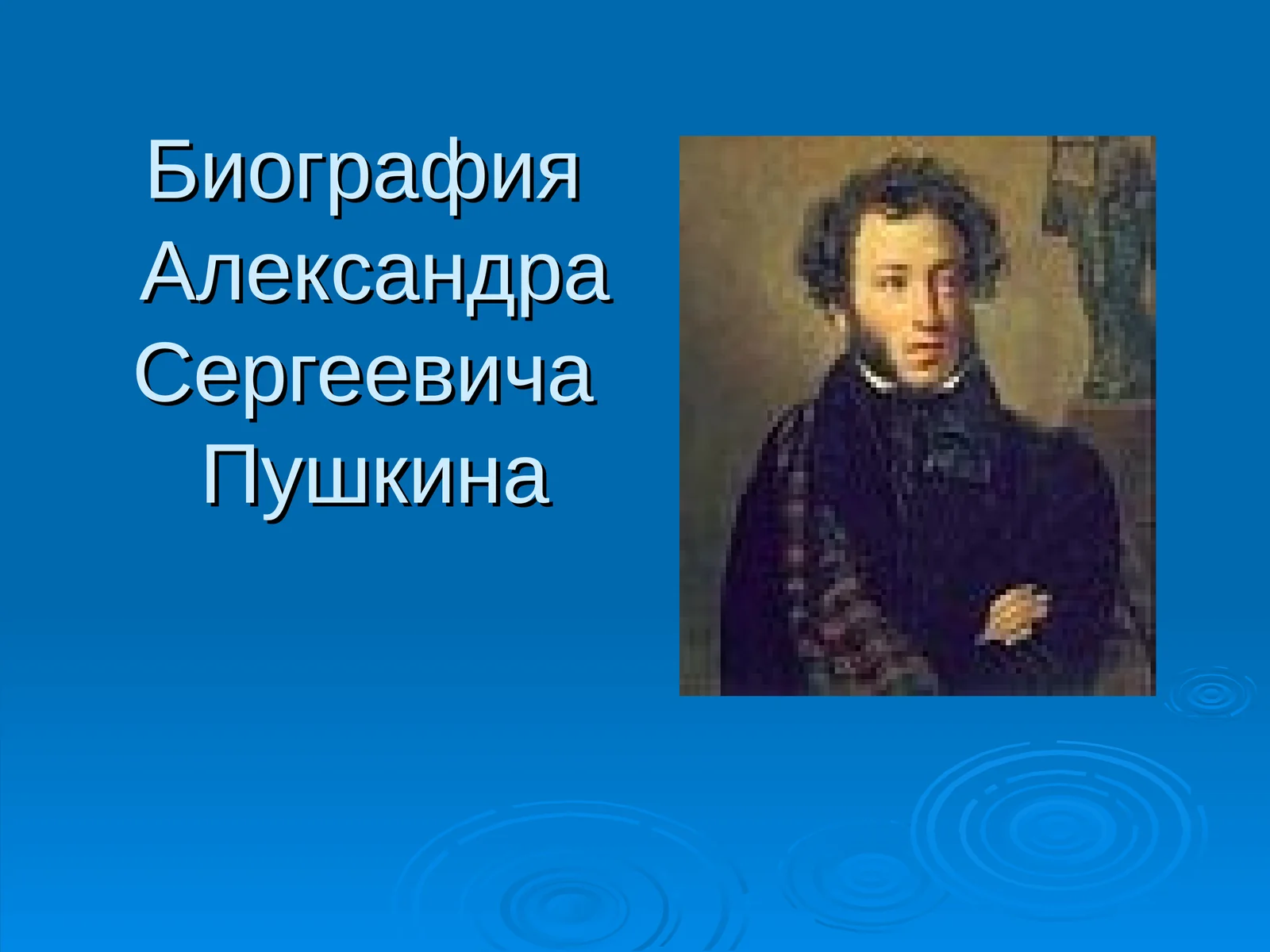 Биография Александра Сергеевича Пушкина